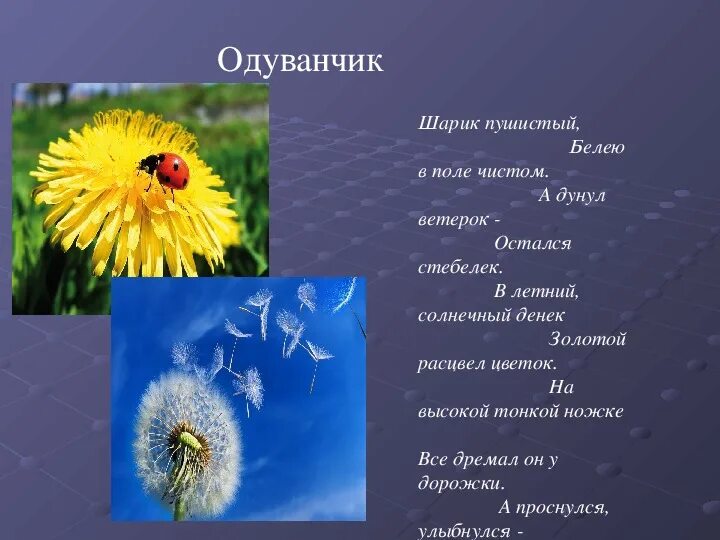 Одуванчик

Шарик пушистый,
Белею
в поле чистом.
А дунул
ветерок -
Остался
стебелек.
В летний,
солнечный денек
Золотой
расцвел цветок.
На
высокой тонкой ножке

Все дремал он у
дорожки.
А проснулся,
улыбнулся -